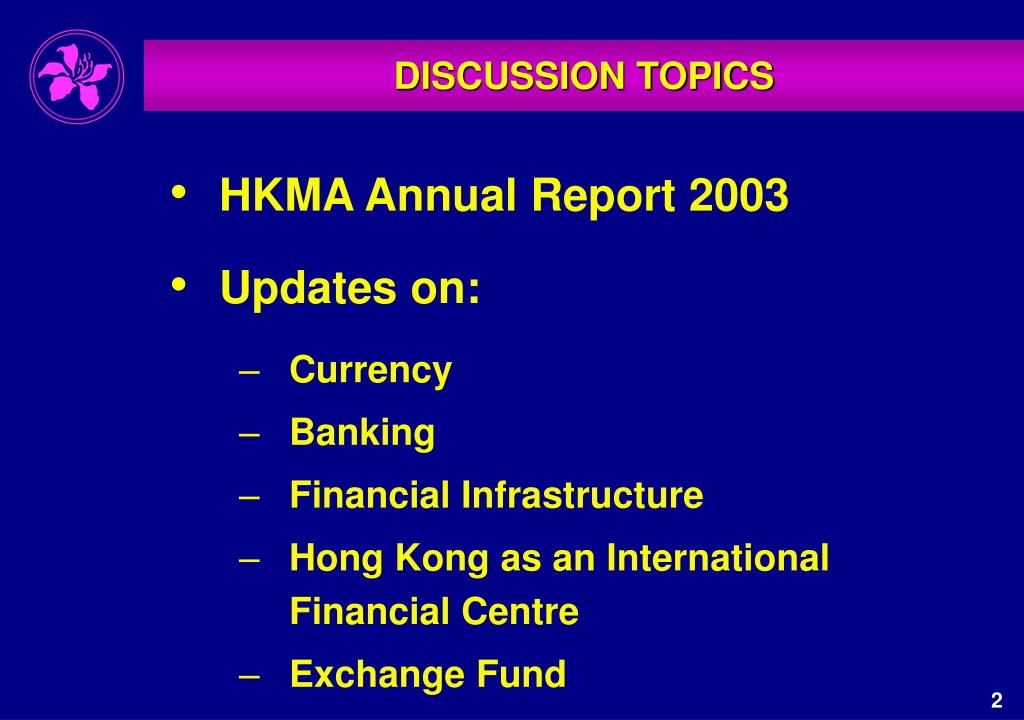 DISCUSSION TOPICS

• HKMA Annual Report 2003

• Updates on:

– Currency

– Banking

– Financial Infrastructure

– Hong Kong as an International Financial Centre

– Exchange Fund

2